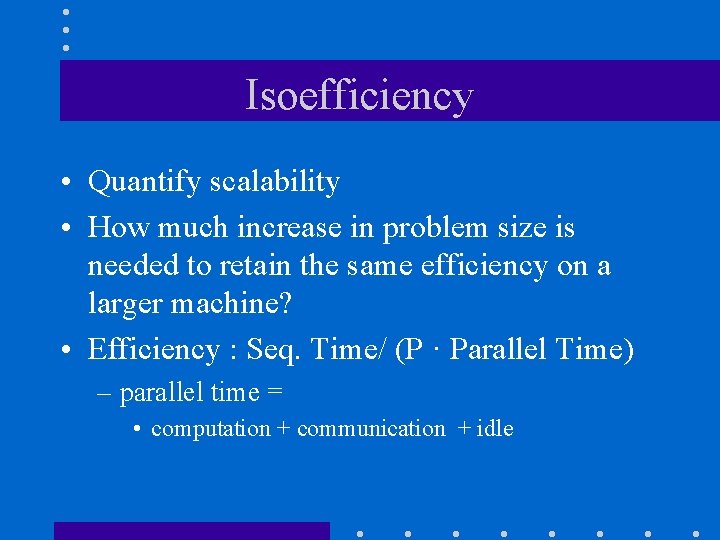 Isoefficiency

• Quantify scalability
• How much increase in problem size is needed to retain the same efficiency on a larger machine?
• Efficiency : Seq. Time/ (P · Parallel Time)
– parallel time =
• computation + communication + idle